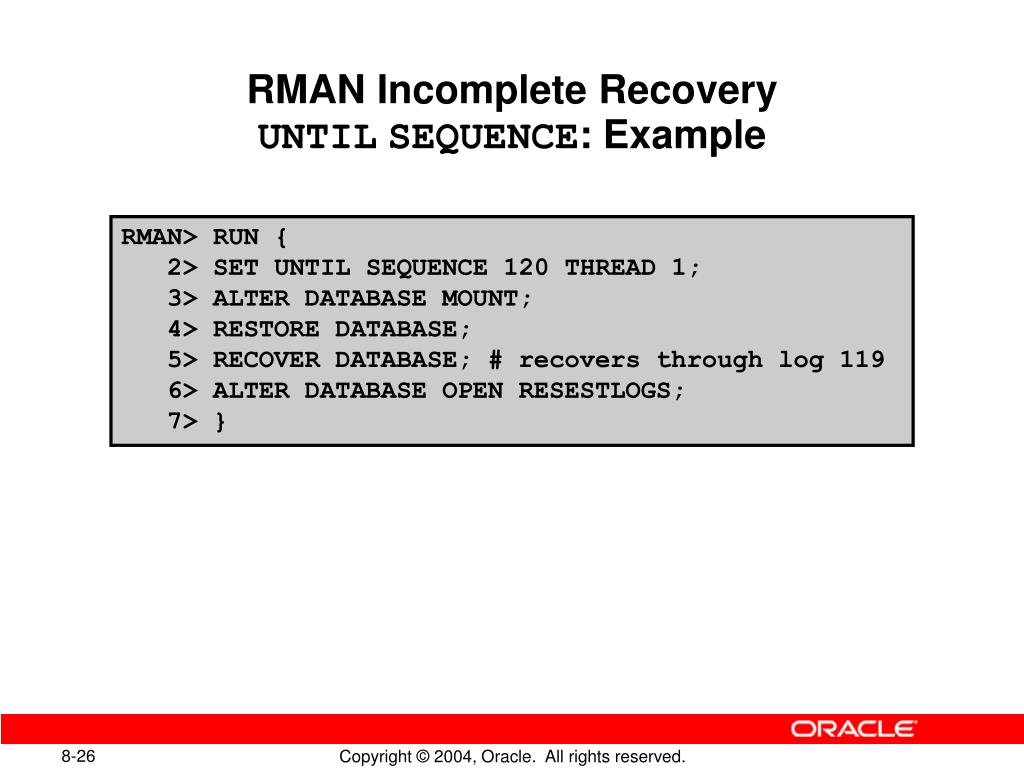 RMAN Incomplete Recovery
UNTIL SEQUENCE: Example

RMAN> RUN {
   2> SET UNTIL SEQUENCE 120 THREAD 1;
   3> ALTER DATABASE MOUNT;
   4> RESTORE DATABASE;
   5> RECOVER DATABASE; # recovers through log 119
   6> ALTER DATABASE OPEN RESESTLOGS;
   7> }

ORACLE

8-26

Copyright © 2004, Oracle. All rights reserved.